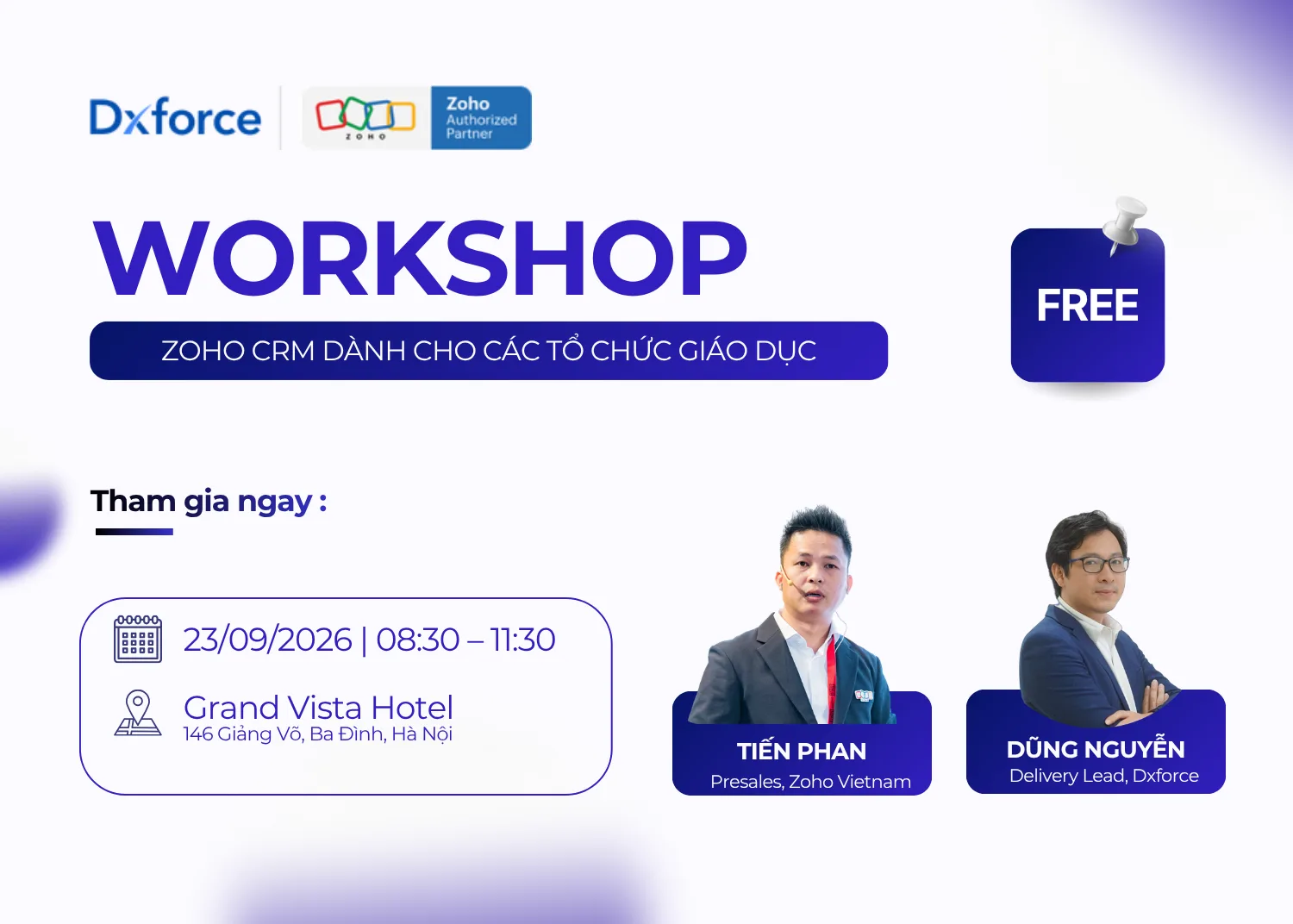 Dxforce

ZOHO

Zoho Authorized Partner

WORKSHOP

ZOHO CRM DÀNH CHO CÁC TỔ CHỨC GIÁO DỤC

FREE

Tham gia ngay :

23/09/2026 | 08:30 – 11:30

Grand Vista Hotel
146 Giảng Võ, Ba Đình, Hà Nội

TIẾN PHAN
Presales, Zoho Vietnam

DŨNG NGUYỄN
Delivery Lead, Dxforce